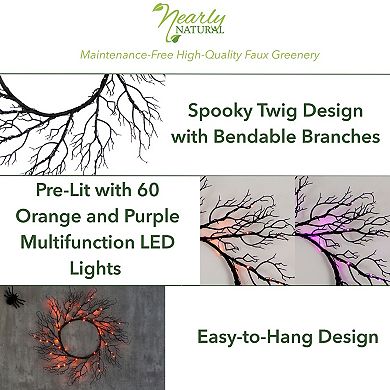 Nearly NATURAL

Maintenance-Free High-Quality Faux Greenery

Spooky Twig Design with Bendable Branches

Pre-Lit with 60 Orange and Purple Multifunction LED Lights

Easy-to-Hang Design